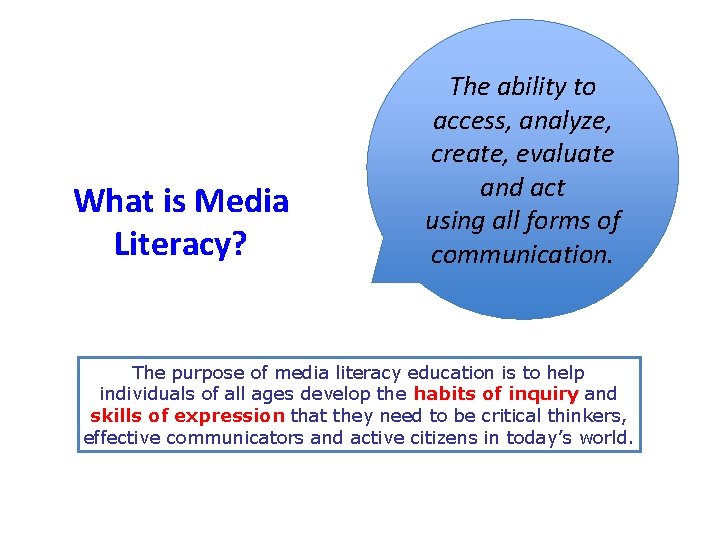 What is Media Literacy?

The ability to access, analyze, create, evaluate and act using all forms of communication.

The purpose of media literacy education is to help individuals of all ages develop the habits of inquiry and skills of expression that they need to be critical thinkers, effective communicators and active citizens in today's world.